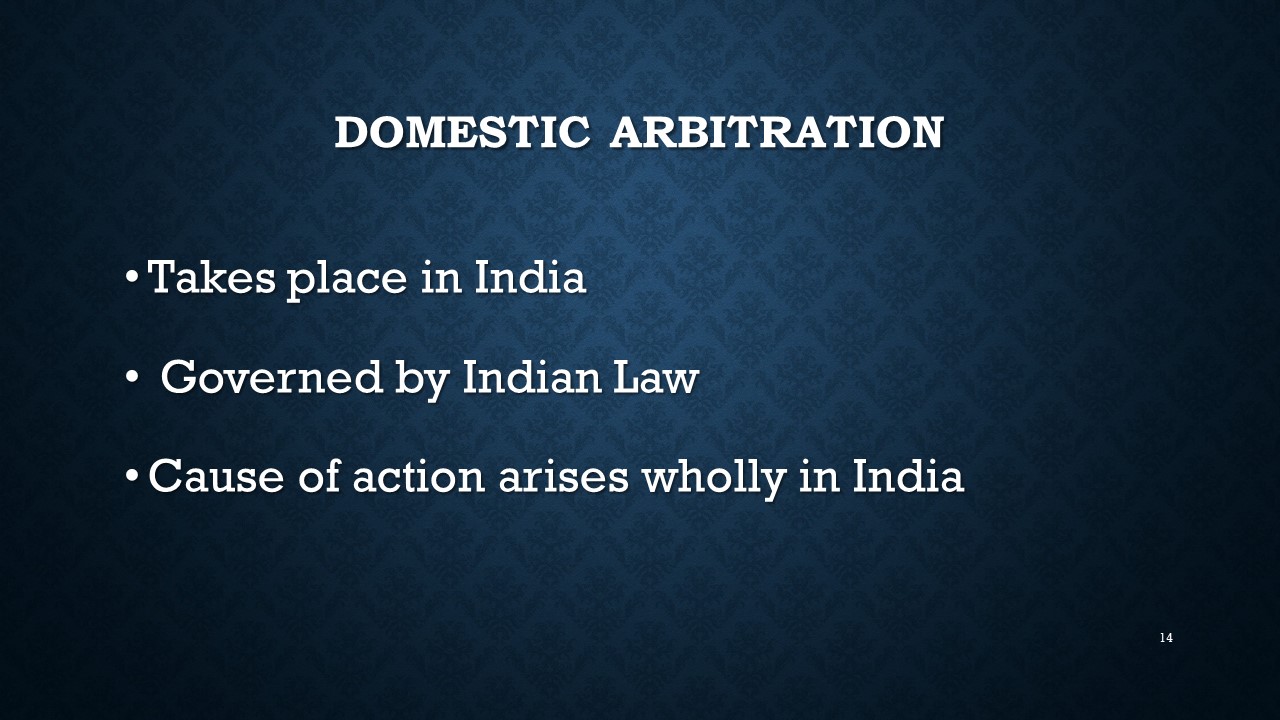 DOMESTIC ARBITRATION

• Takes place in India

• Governed by Indian Law

• Cause of action arises wholly in India

14